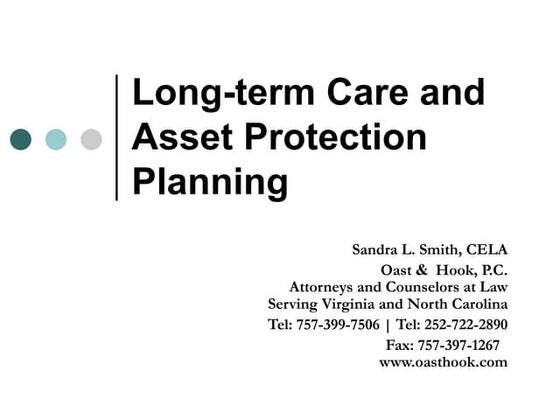 Long-term Care and Asset Protection Planning

Sandra L. Smith, CELA
Oast & Hook, P.C.
Attorneys and Counselors at Law
Serving Virginia and North Carolina
Tel: 757-399-7506 | Tel: 252-722-2890
Fax: 757-397-1267
www.oasthook.com